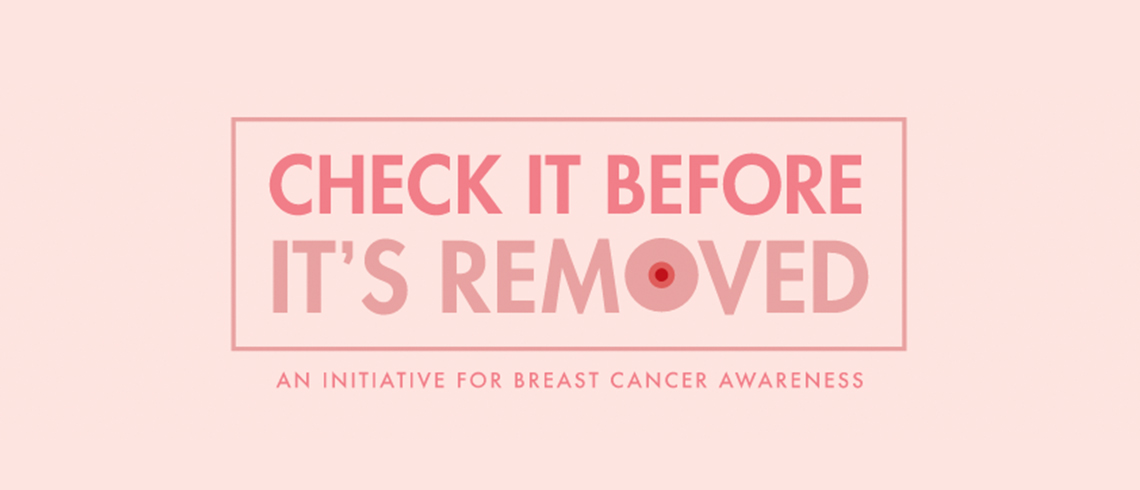 CHECK IT BEFORE
IT'S REMOVED

AN INITIATIVE FOR BREAST CANCER AWARENESS